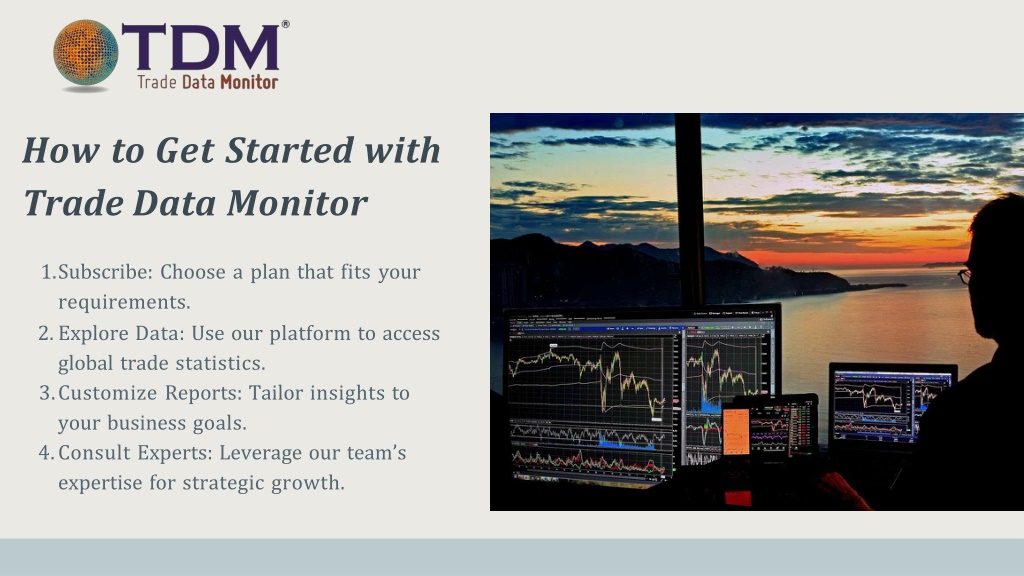 TDM®
Trade Data Monitor

How to Get Started with Trade Data Monitor

1. Subscribe: Choose a plan that fits your requirements.
2. Explore Data: Use our platform to access global trade statistics.
3. Customize Reports: Tailor insights to your business goals.
4. Consult Experts: Leverage our team's expertise for strategic growth.